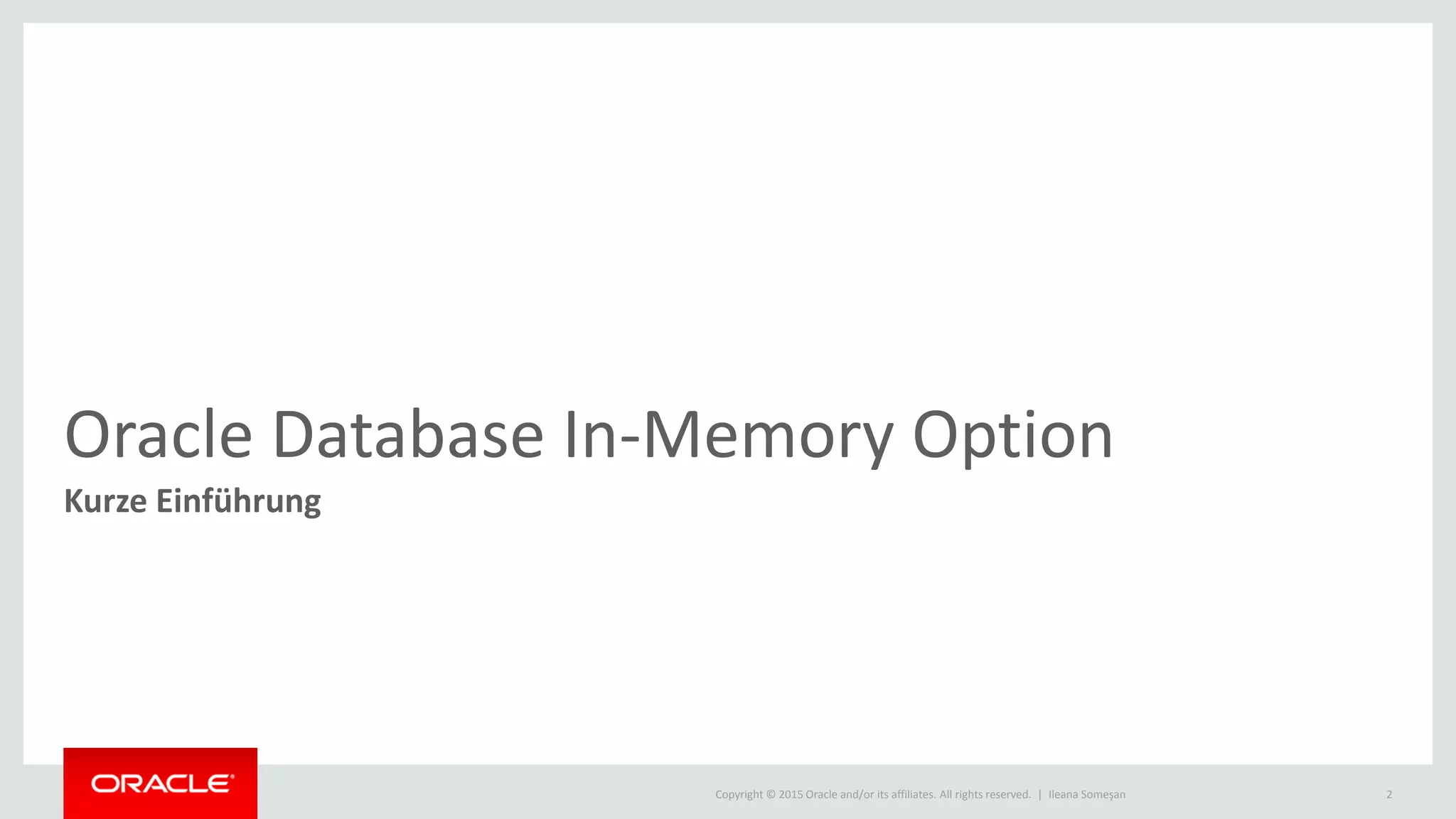 Oracle Database In-Memory Option

Kurze Einführung

ORACLE

Copyright © 2015 Oracle and/or its affiliates. All rights reserved. | Ileana Someşan

2